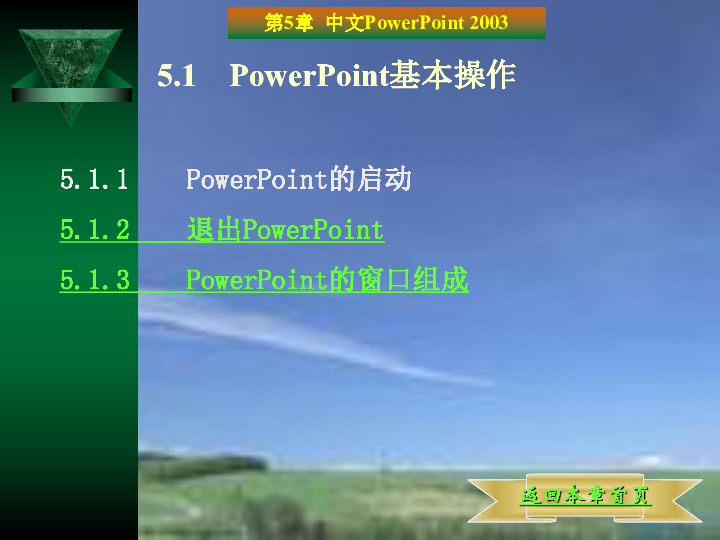 第5章 中文PowerPoint 2003

5.1 PowerPoint基本操作

5.1.1 PowerPoint的启动

5.1.2 退出PowerPoint

5.1.3 PowerPoint的窗口组成

返回本章首页